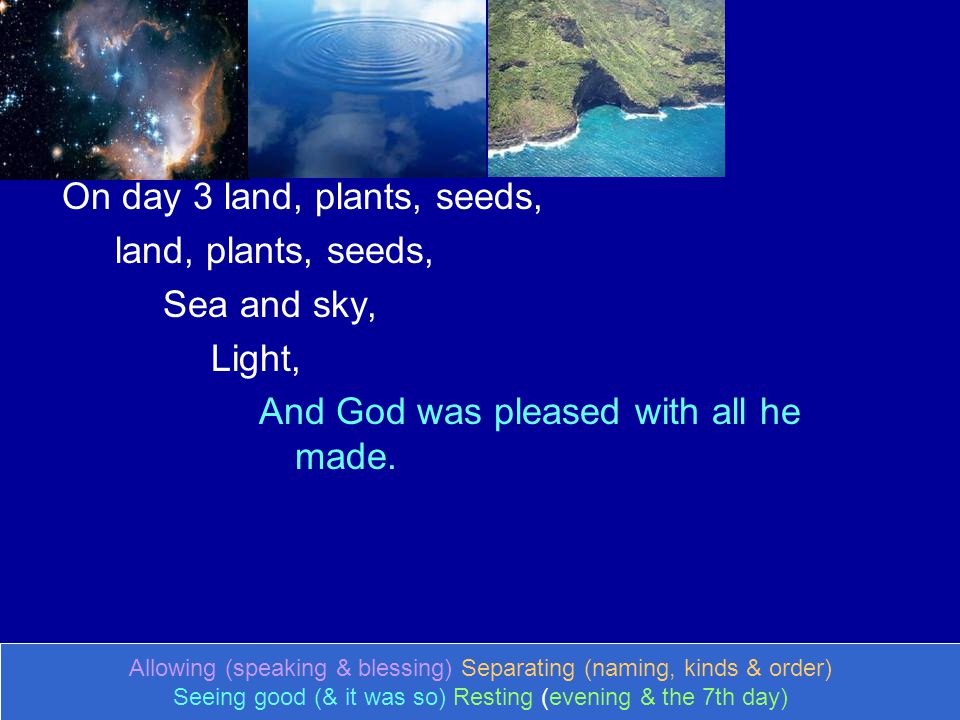 On day 3 land, plants, seeds,

land, plants, seeds,

Sea and sky,

Light,

And God was pleased with all he made.

Allowing (speaking & blessing) Separating (naming, kinds & order)
Seeing good (& it was so) Resting (evening & the 7th day)